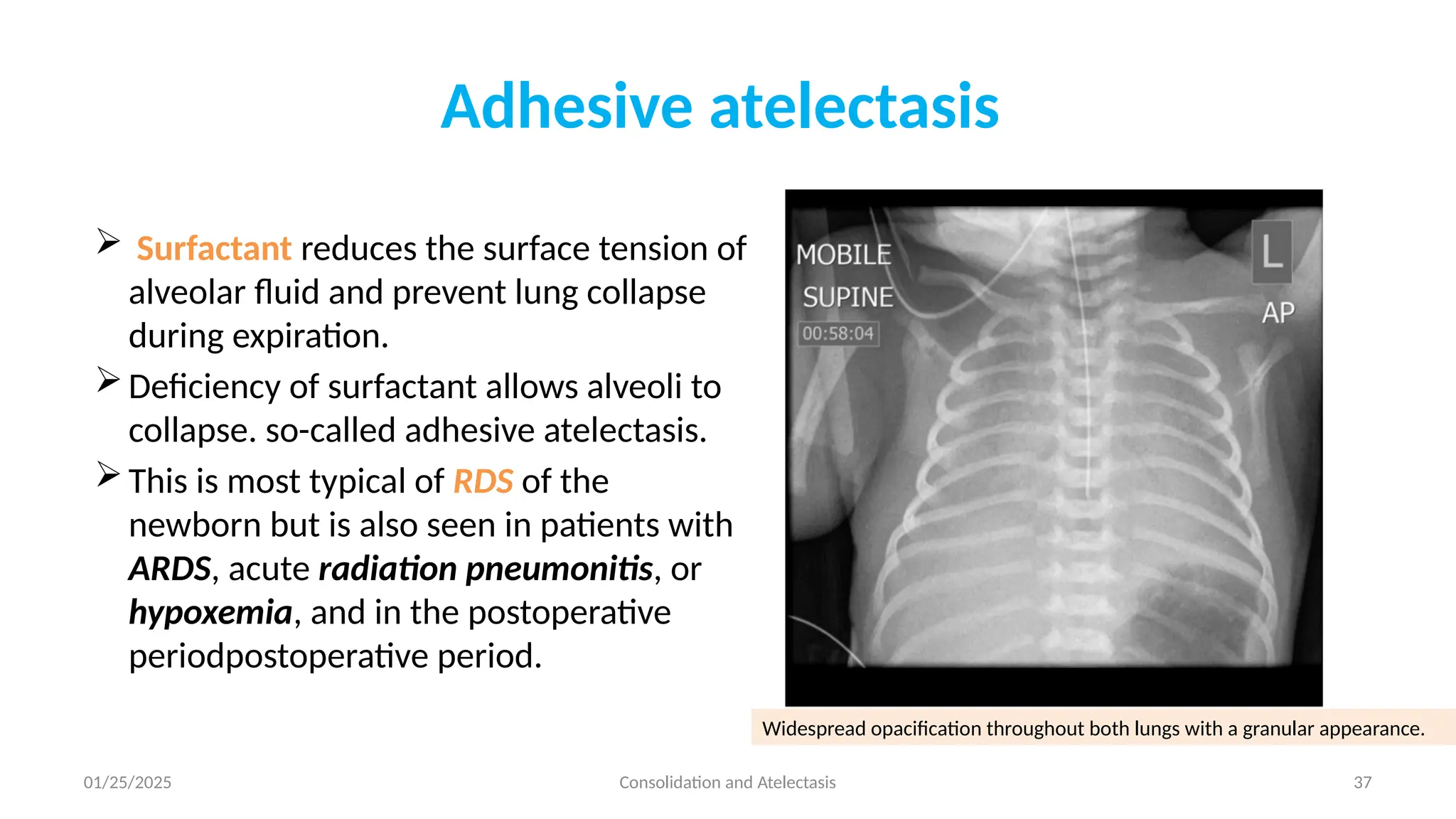 Adhesive atelectasis

➢ Surfactant reduces the surface tension of alveolar fluid and prevent lung collapse during expiration.

➢ Deficiency of surfactant allows alveoli to collapse. so-called adhesive atelectasis.

➢ This is most typical of RDS of the newborn but is also seen in patients with ARDS, acute radiation pneumonitis, or hypoxemia, and in the postoperative periodpostoperative period.

MOBILE
SUPINE
00:58:04
L
AP

Widespread opacification throughout both lungs with a granular appearance.

01/25/2025
Consolidation and Atelectasis
37